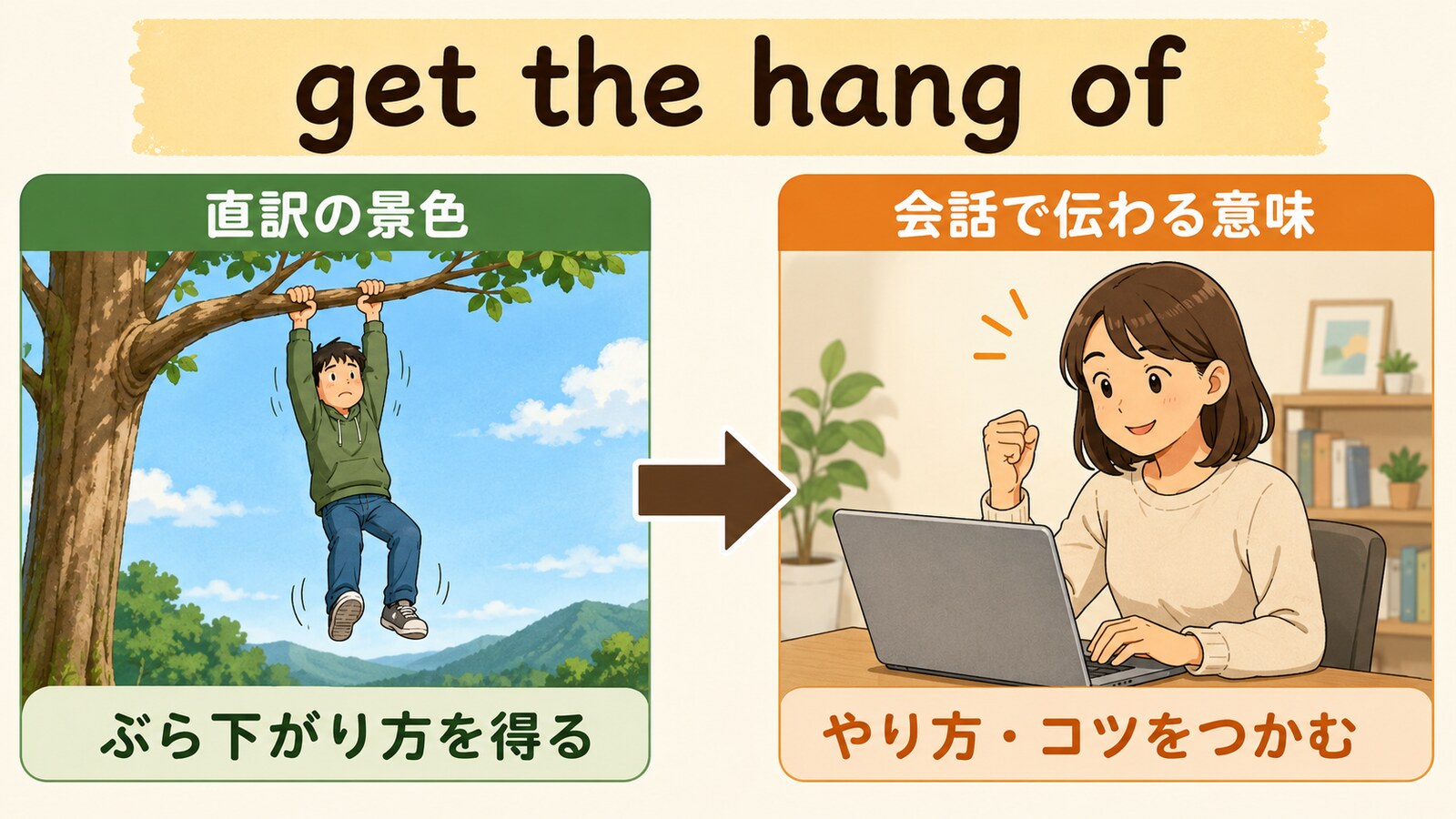 get the hang of

直訳の景色

ぶら下がり方を得る

会話で伝わる意味

やり方・コツをつかむ